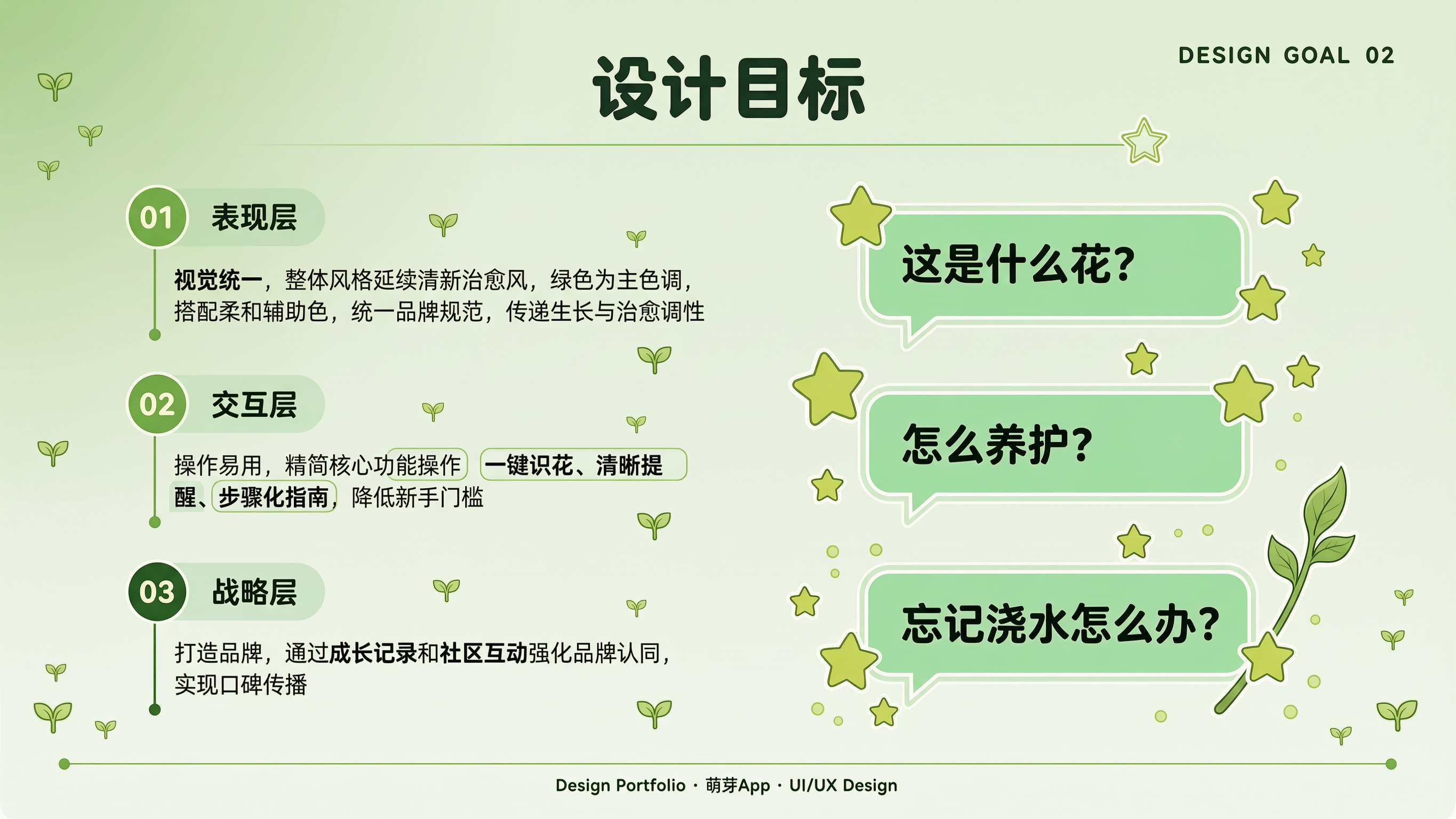 DESIGN GOAL 02

设计目标

01 表现层

视觉统一，整体风格延续清新治愈风，绿色为主色调，搭配柔和辅助色，统一品牌规范，传递生长与治愈调性

02 交互层

操作易用，精简核心功能操作 一键识花、清晰提醒、步骤化指南，降低新手门槛

03 战略层

打造品牌，通过成长记录和社区互动强化品牌认同，实现口碑传播

这是什么花？

怎么养护？

忘记浇水怎么办？

Design Portfolio · 萌芽App · UI/UX Design